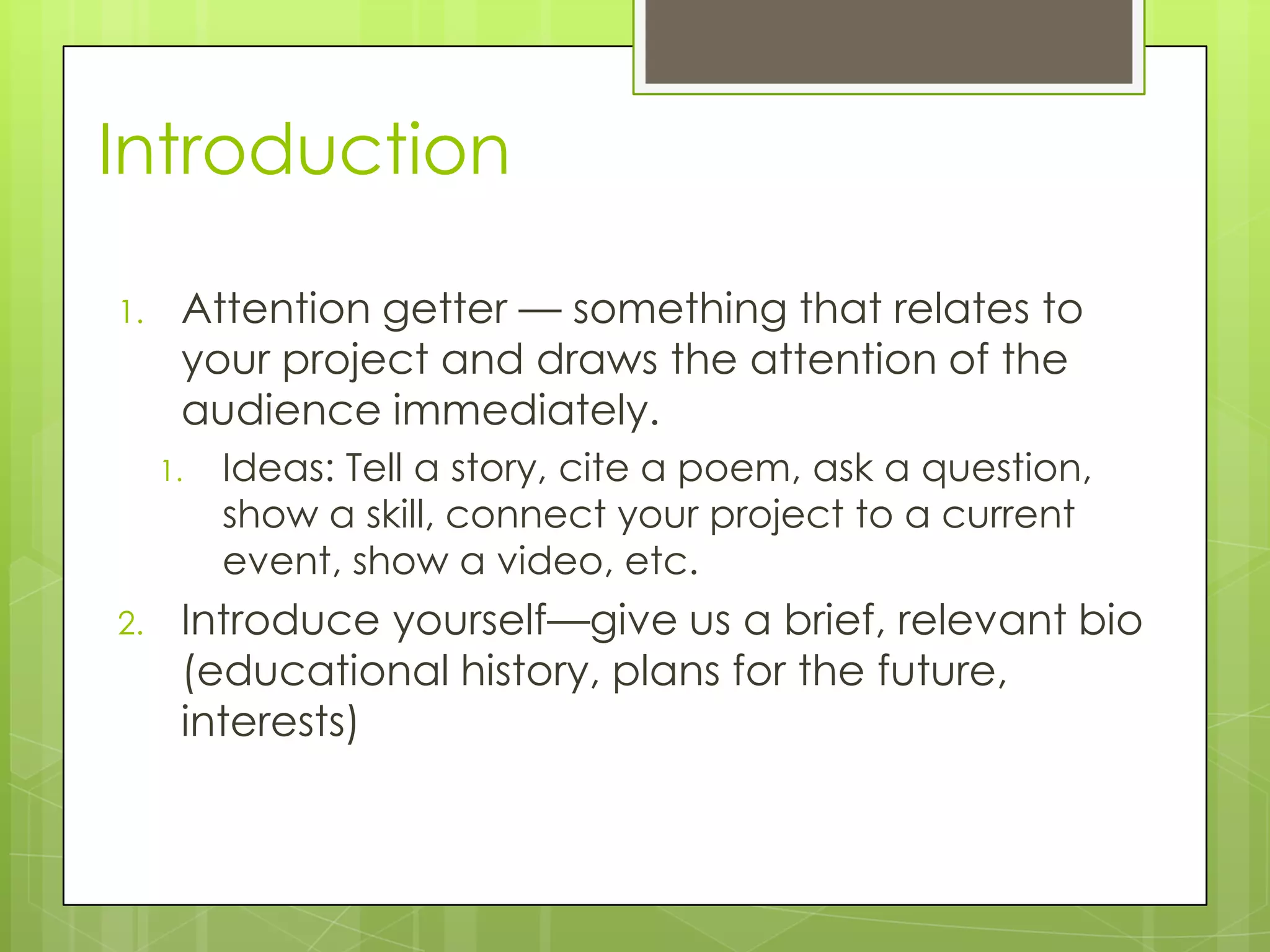 Introduction

1. Attention getter — something that relates to your project and draws the attention of the audience immediately.

1. Ideas: Tell a story, cite a poem, ask a question, show a skill, connect your project to a current event, show a video, etc.

2. Introduce yourself—give us a brief, relevant bio (educational history, plans for the future, interests)